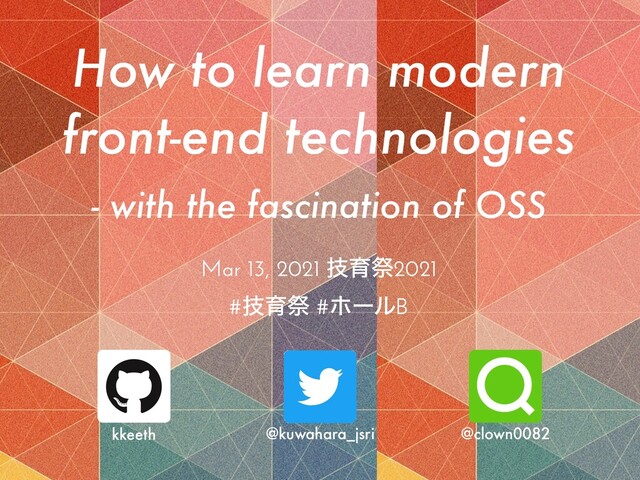 How to learn modern front-end technologies

- with the fascination of OSS

Mar 13, 2021 技育祭2021

#技育祭 #ホールB

kkeeth

@kuwahara_jsri

@clown0082